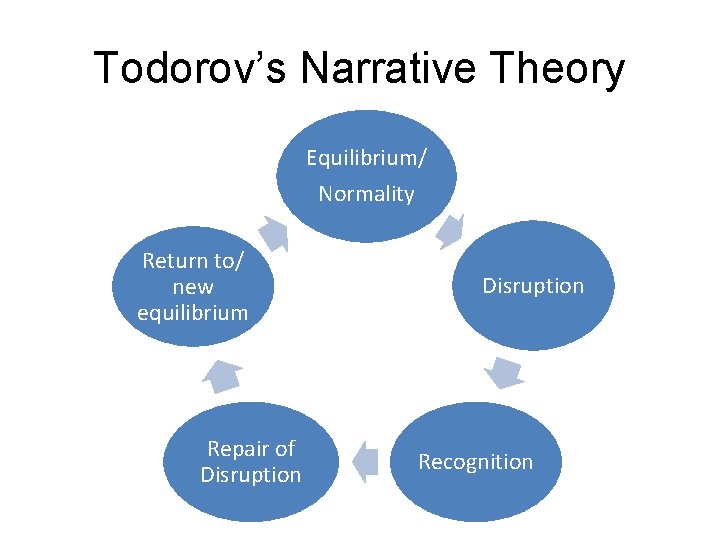 Todorov's Narrative Theory

Equilibrium/
Normality

Disruption

Recognition

Repair of
Disruption

Return to/
new
equilibrium